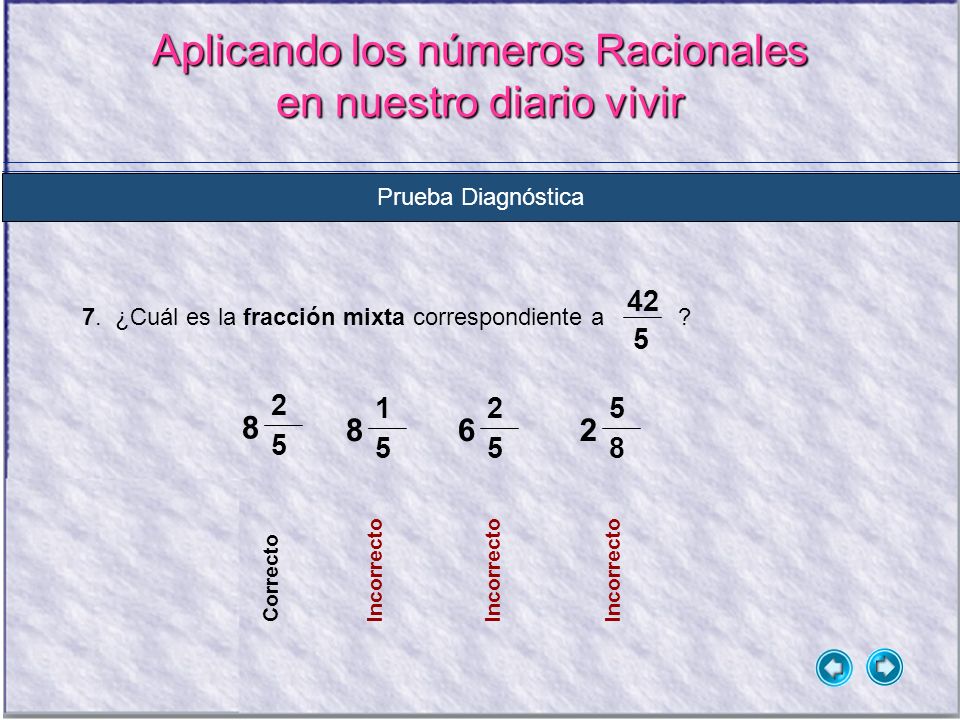 Aplicando los números Racionales en nuestro diario vivir

Prueba Diagnóstica

7. ¿Cuál es la **fracción mixta** correspondiente a $\frac{42}{5}$ ?

$8\frac{2}{5}$ $8\frac{1}{5}$ $6\frac{2}{5}$ $2\frac{5}{8}$

Correcto

Incorrecto

Incorrecto

Incorrecto